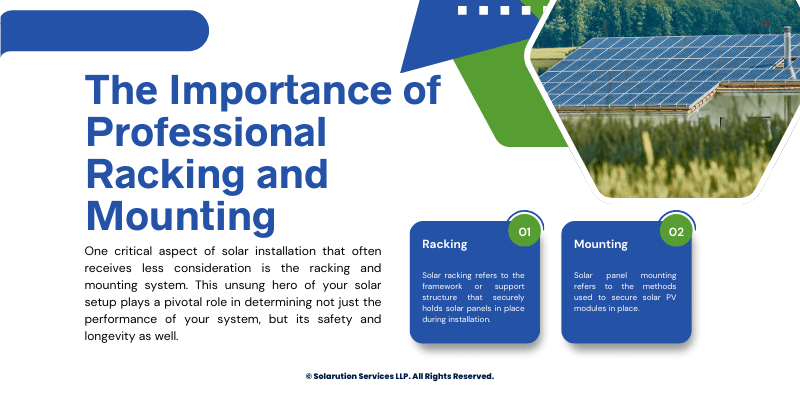 The Importance of Professional Racking and Mounting

One critical aspect of solar installation that often receives less consideration is the racking and mounting system. This unsung hero of your solar setup plays a pivotal role in determining not just the performance of your system, but its safety and longevity as well.

01

Racking

Solar racking refers to the framework or support structure that securely holds solar panels in place during installation.

02

Mounting

Solar panel mounting refers to the methods used to secure solar PV modules in place.

© Solarution Services LLP. All Rights Reserved.